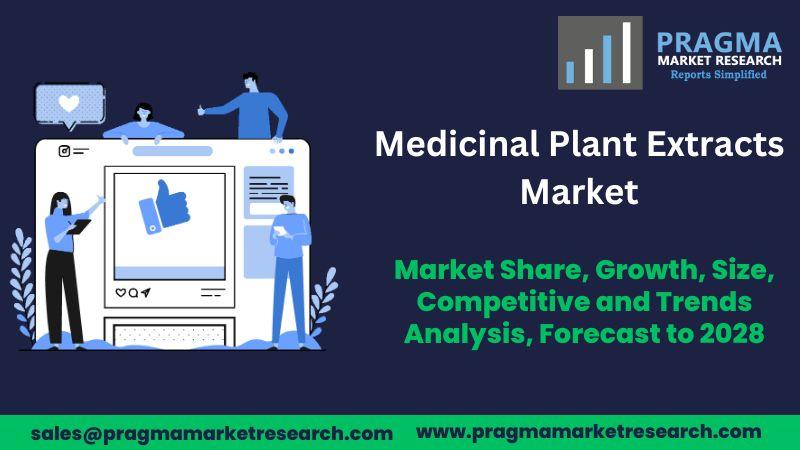 PRAGMA
MARKET RESEARCH
Reports Simplified

Medicinal Plant Extracts Market

Market Share, Growth, Size, Competitive and Trends Analysis, Forecast to 2028

sales@pragmamarketresearch.com www.pragmamarketresearch.com